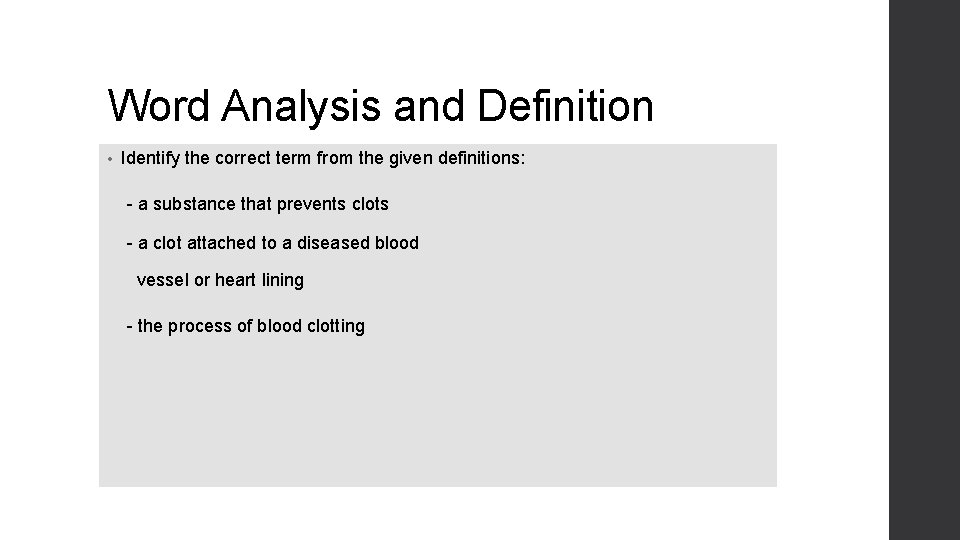 Word Analysis and Definition

• Identify the correct term from the given definitions:

- a substance that prevents clots

- a clot attached to a diseased blood vessel or heart lining

- the process of blood clotting